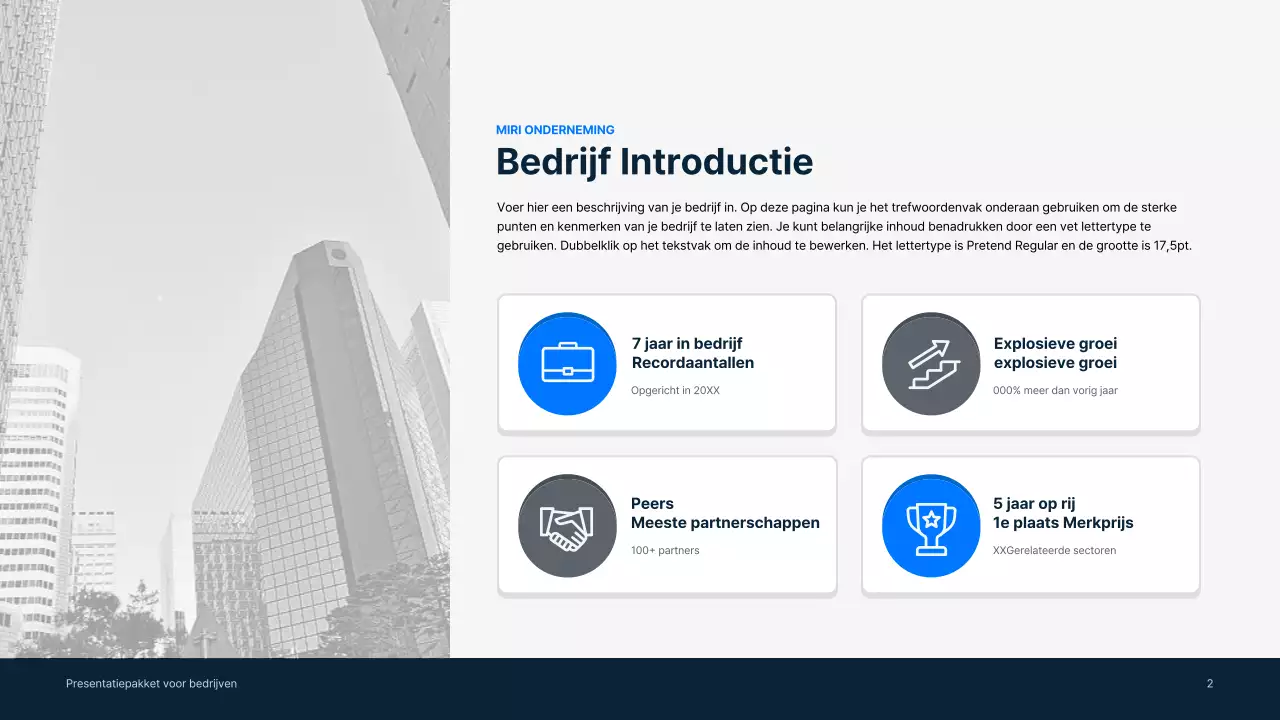 MIRI ONDERNEMING

Bedrijf Introductie

Voer hier een beschrijving van je bedrijf in. Op deze pagina kun je het trefwoordenvak onderaan gebruiken om de sterke punten en kenmerken van je bedrijf te laten zien. Je kunt belangrijke inhoud benadrukken door een vet lettertype te gebruiken. Dubbelklik op het tekstvak om de inhoud te bewerken. Het lettertype is Pretend Regular en de grootte is 17,5pt.

7 jaar in bedrijf
Recordaantallen
Opgericht in 20XX

Explosieve groei
explosieve groei
000% meer dan vorig jaar

Peers
Meeste partnerschappen
100+ partners

5 jaar op rij
1e plaats Merkprijs
XXGerelateerde sectoren

Presentatiepakket voor bedrijven

2